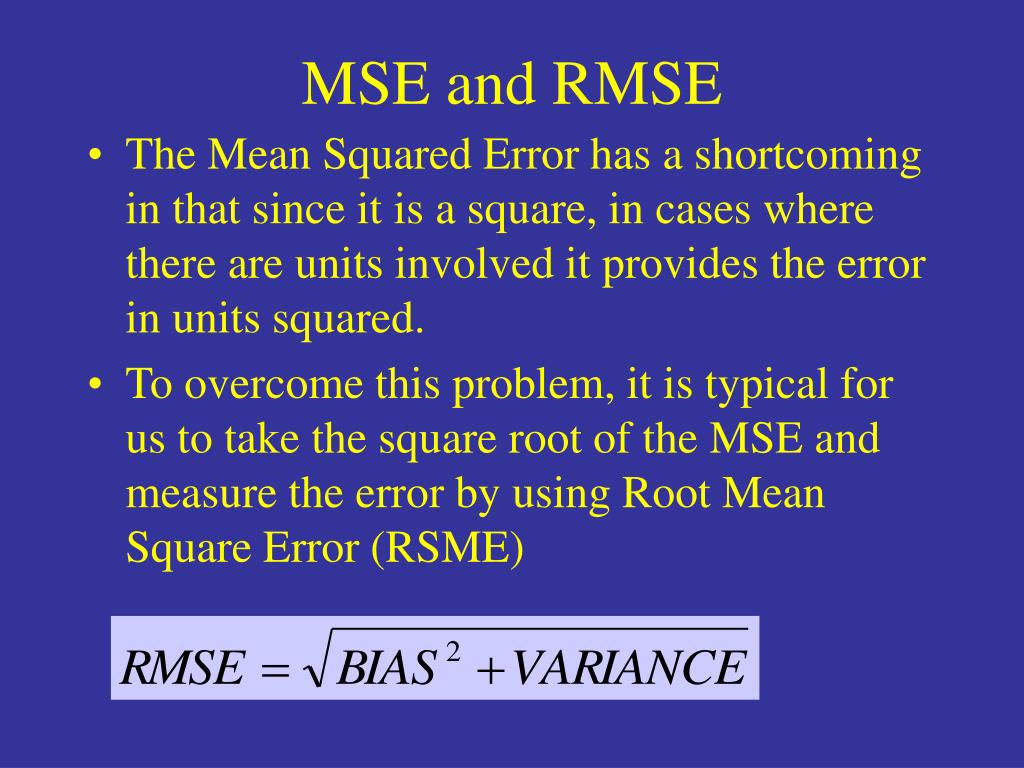 MSE and RMSE

• The Mean Squared Error has a shortcoming in that since it is a square, in cases where there are units involved it provides the error in units squared.

• To overcome this problem, it is typical for us to take the square root of the MSE and measure the error by using Root Mean Square Error (RSME)

$RMSE = \sqrt{BIAS^2 + VARIANCE}$